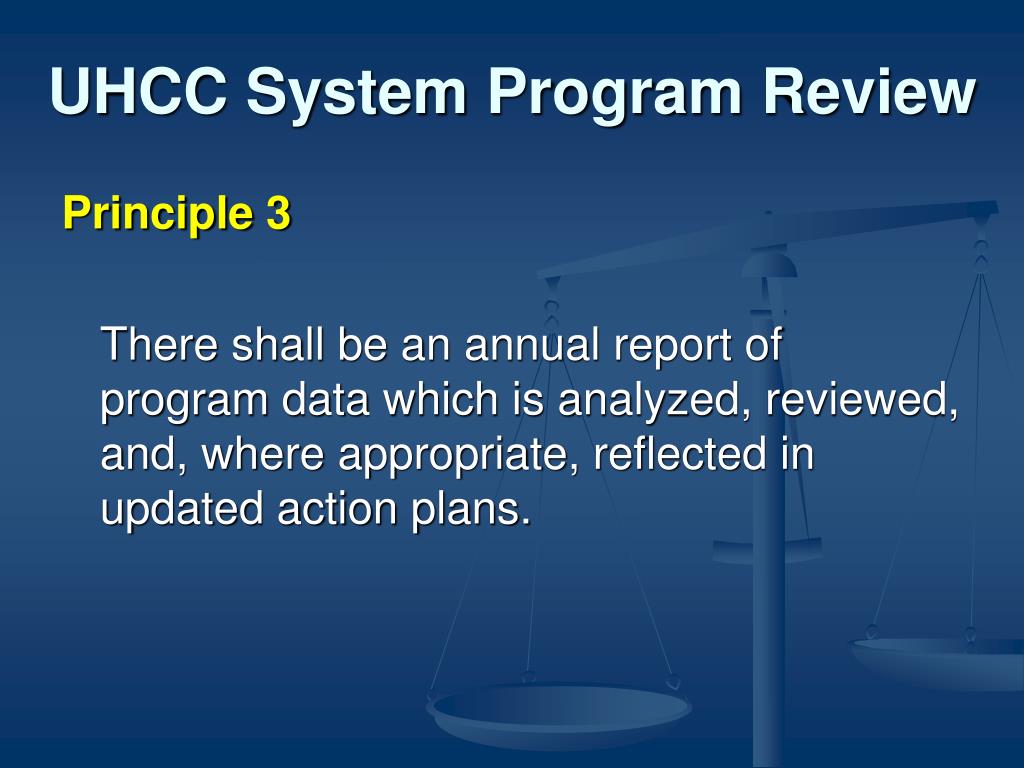 UHCC System Program Review

Principle 3

There shall be an annual report of program data which is analyzed, reviewed, and, where appropriate, reflected in updated action plans.